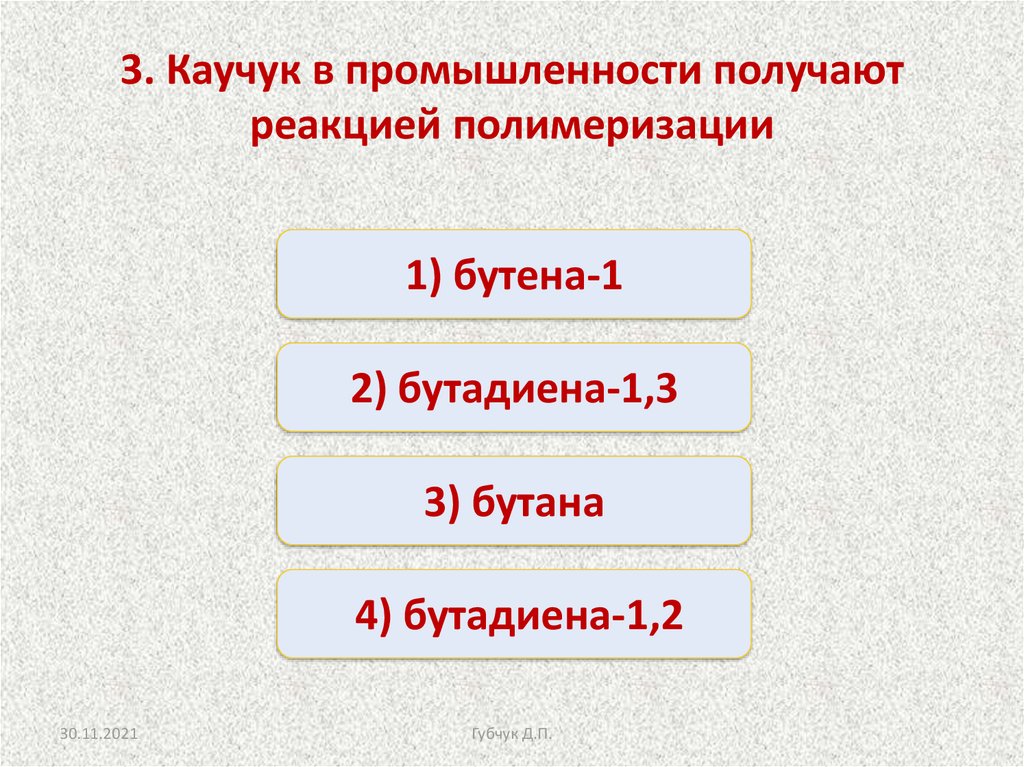 3. Каучук в промышленности получают реакцией полимеризации

1) бутена-1

2) бутадиена-1,3

3) бутана

4) бутадиена-1,2

30.11.2021

Губчук Д.П.